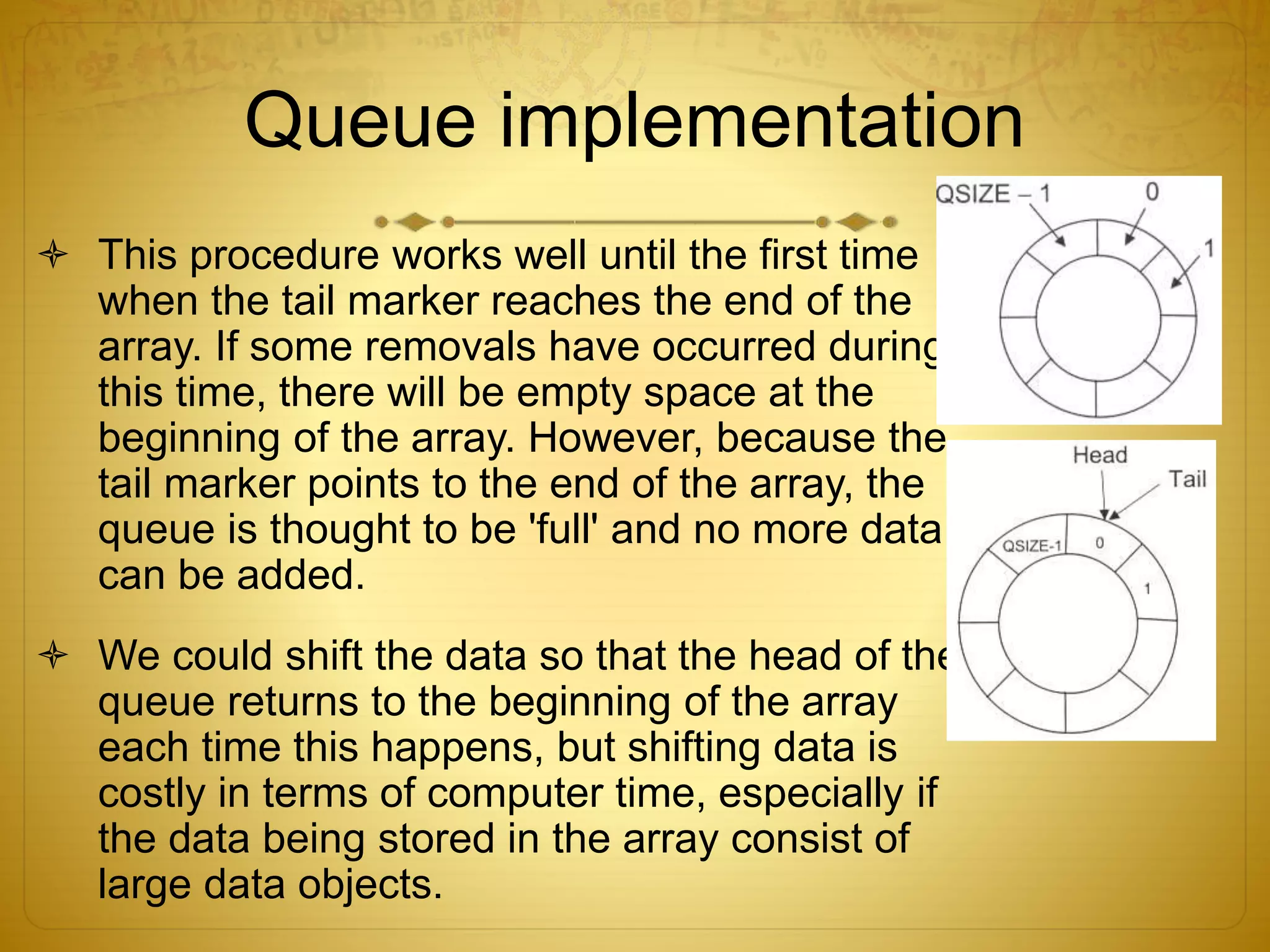 Queue implementation

This procedure works well until the first time when the tail marker reaches the end of the array. If some removals have occurred during this time, there will be empty space at the beginning of the array. However, because the tail marker points to the end of the array, the queue is thought to be 'full' and no more data can be added.

We could shift the data so that the head of the queue returns to the beginning of the array each time this happens, but shifting data is costly in terms of computer time, especially if the data being stored in the array consist of large data objects.

QSIZE – 1
0
1

Head
Tail
QSIZE-1
0
1